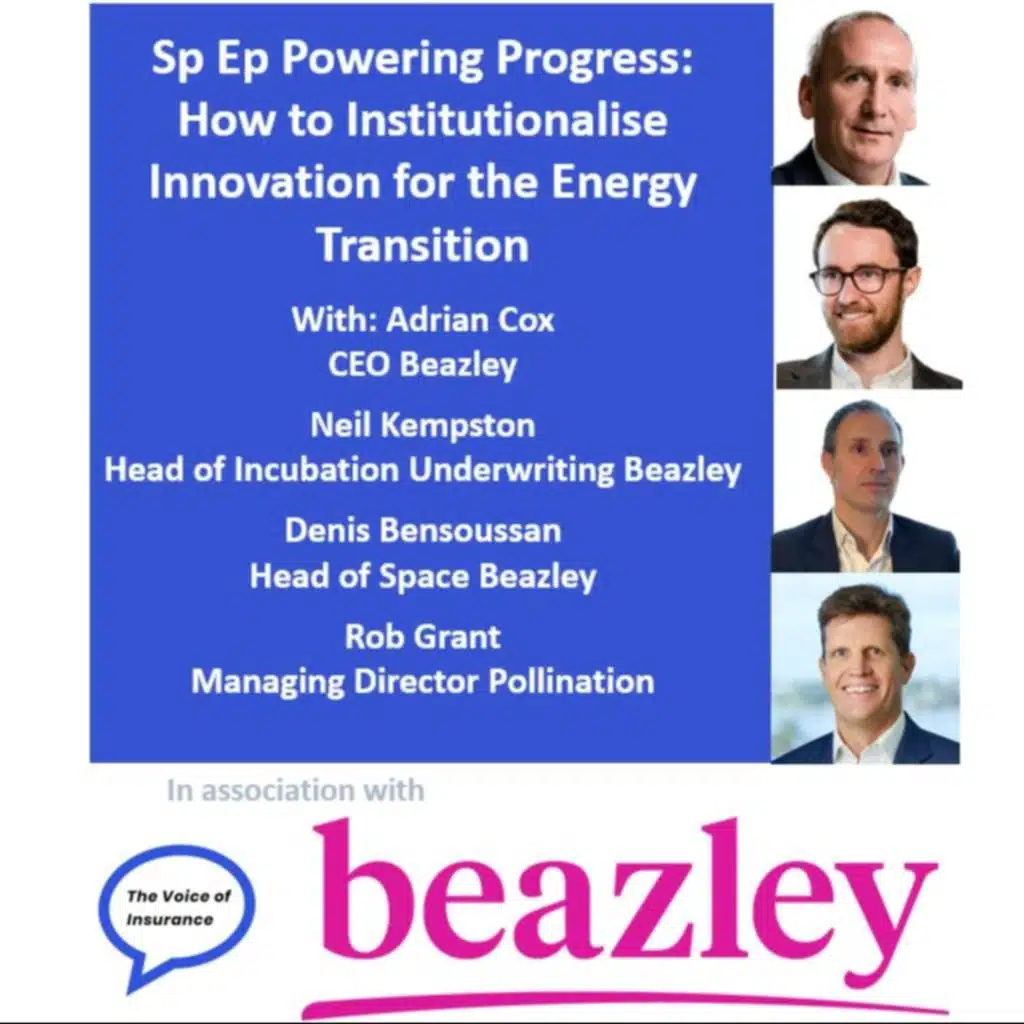 Sp Ep Powering Progress: How to Institutionalise Innovation for the Energy Transition

With: Adrian Cox
CEO Beazley

Neil Kempston
Head of Incubation Underwriting Beazley

Denis Bensoussan
Head of Space Beazley

Rob Grant
Managing Director Pollination

In association with

The Voice of Insurance

beazley